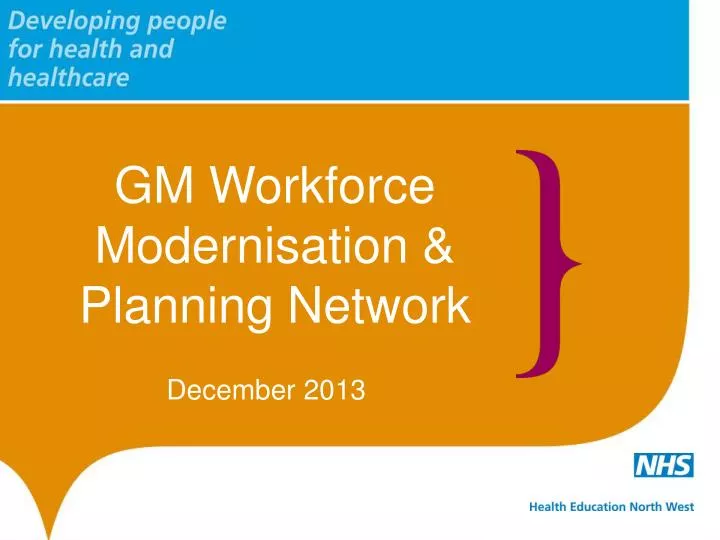 Developing people for health and healthcare

GM Workforce Modernisation & Planning Network

December 2013

NHS

Health Education North West